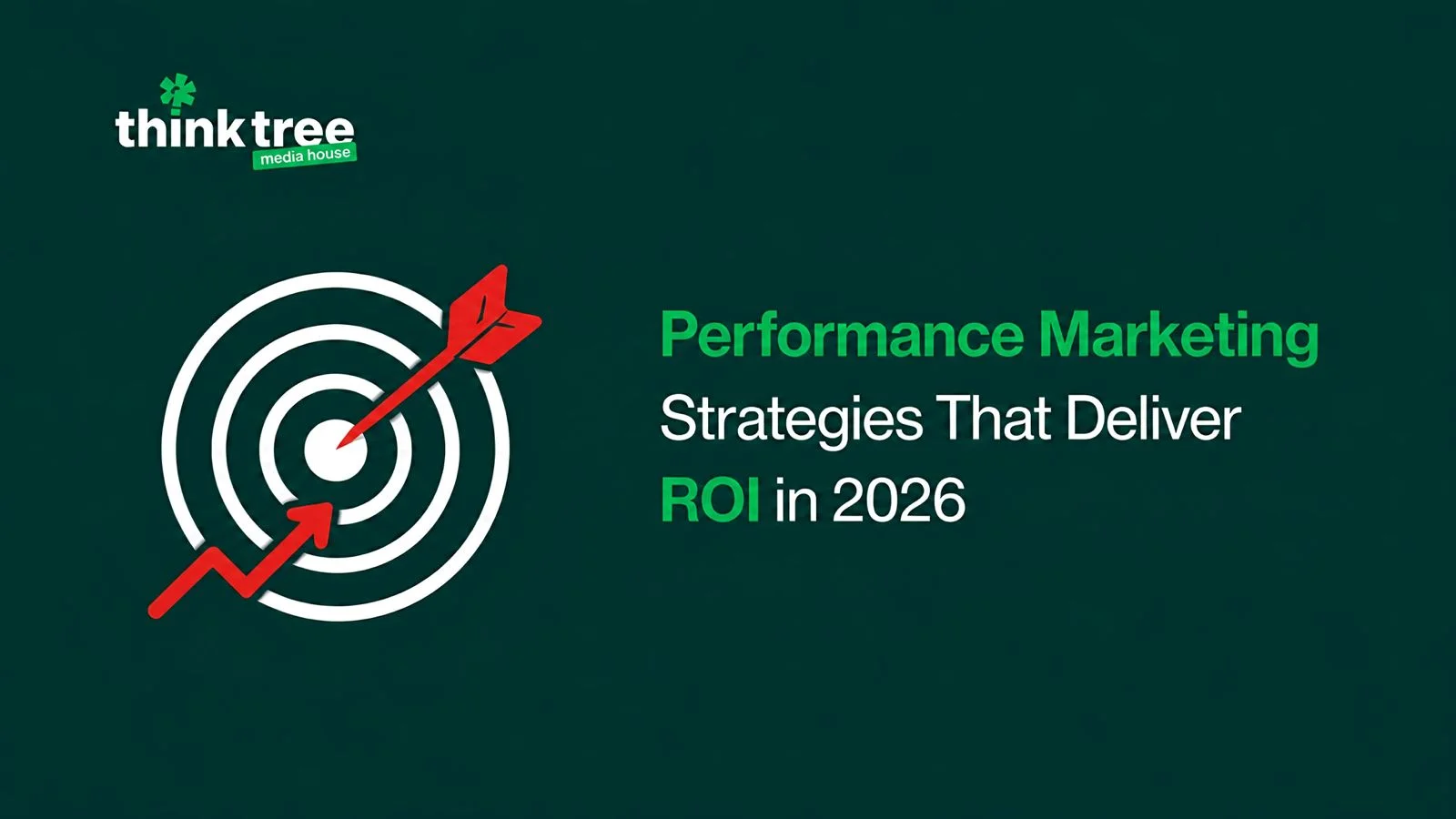 think tree
media house

Performance Marketing Strategies That Deliver ROI in 2026